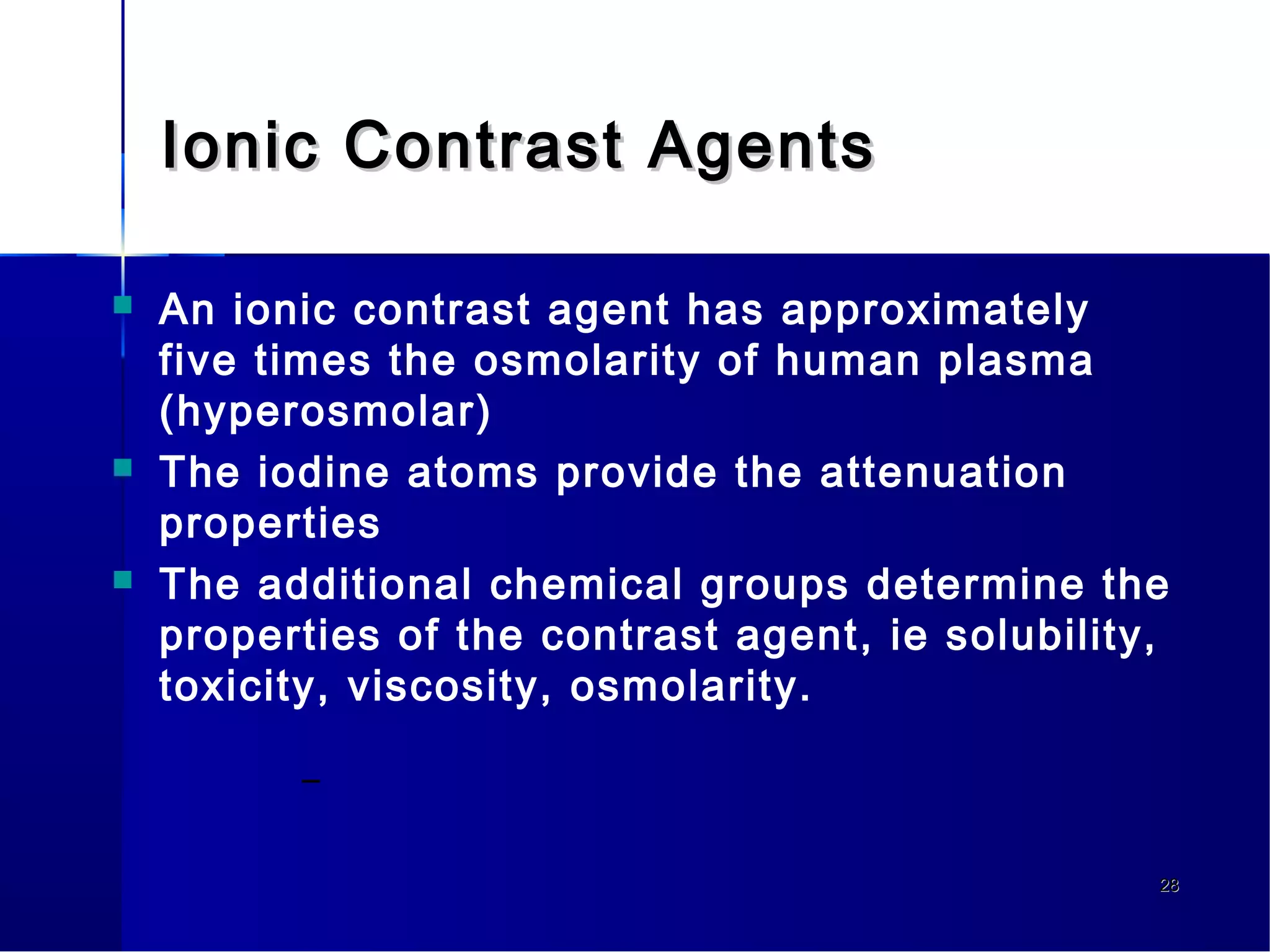 Ionic Contrast Agents

An ionic contrast agent has approximately five times the osmolarity of human plasma (hyperosmolar)

The iodine atoms provide the attenuation properties

The additional chemical groups determine the properties of the contrast agent, ie solubility, toxicity, viscosity, osmolarity.

–

28